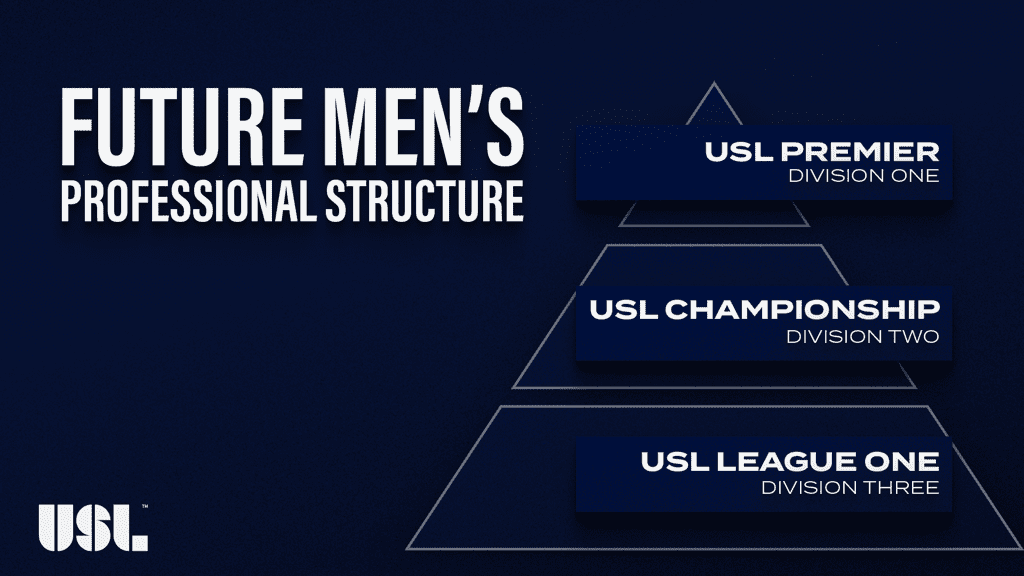 FUTURE MEN'S
PROFESSIONAL STRUCTURE

USL PREMIER
DIVISION ONE

USL CHAMPIONSHIP
DIVISION TWO

USL LEAGUE ONE
DIVISION THREE

USL™